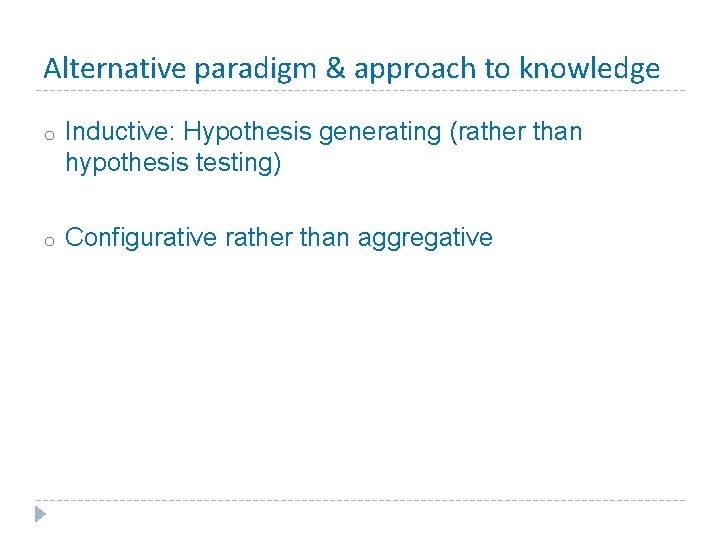 Alternative paradigm & approach to knowledge

o Inductive: Hypothesis generating (rather than hypothesis testing)

o Configurative rather than aggregative